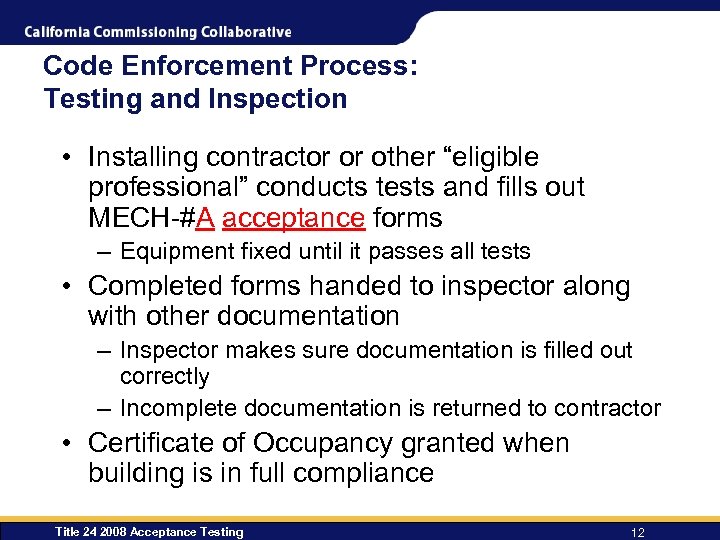 California Commissioning Collaborative

Code Enforcement Process: Testing and Inspection

• Installing contractor or other “eligible professional” conducts tests and fills out MECH-#A acceptance forms
– Equipment fixed until it passes all tests
• Completed forms handed to inspector along with other documentation
– Inspector makes sure documentation is filled out correctly
– Incomplete documentation is returned to contractor
• Certificate of Occupancy granted when building is in full compliance

Title 24 2008 Acceptance Testing
12